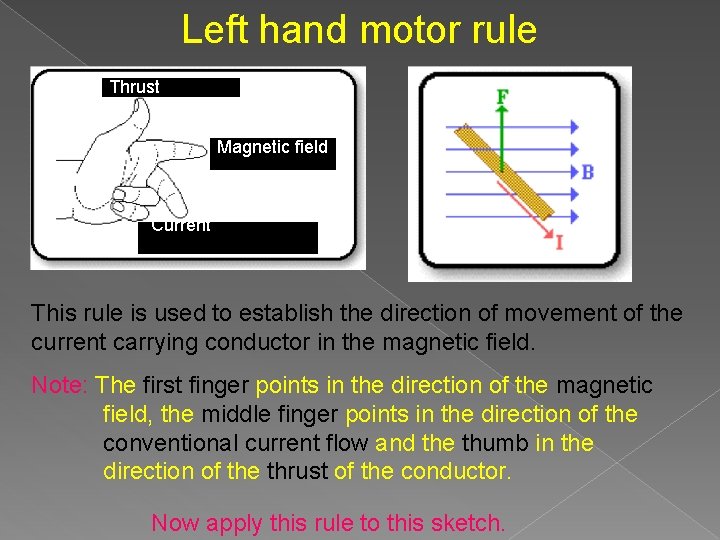 Left hand motor rule

Thrust

Magnetic field

Current

F

B

I

This rule is used to establish the direction of movement of the current carrying conductor in the magnetic field.

Note: The first finger points in the direction of the magnetic field, the middle finger points in the direction of the conventional current flow and the thumb in the direction of the thrust of the conductor.

Now apply this rule to this sketch.